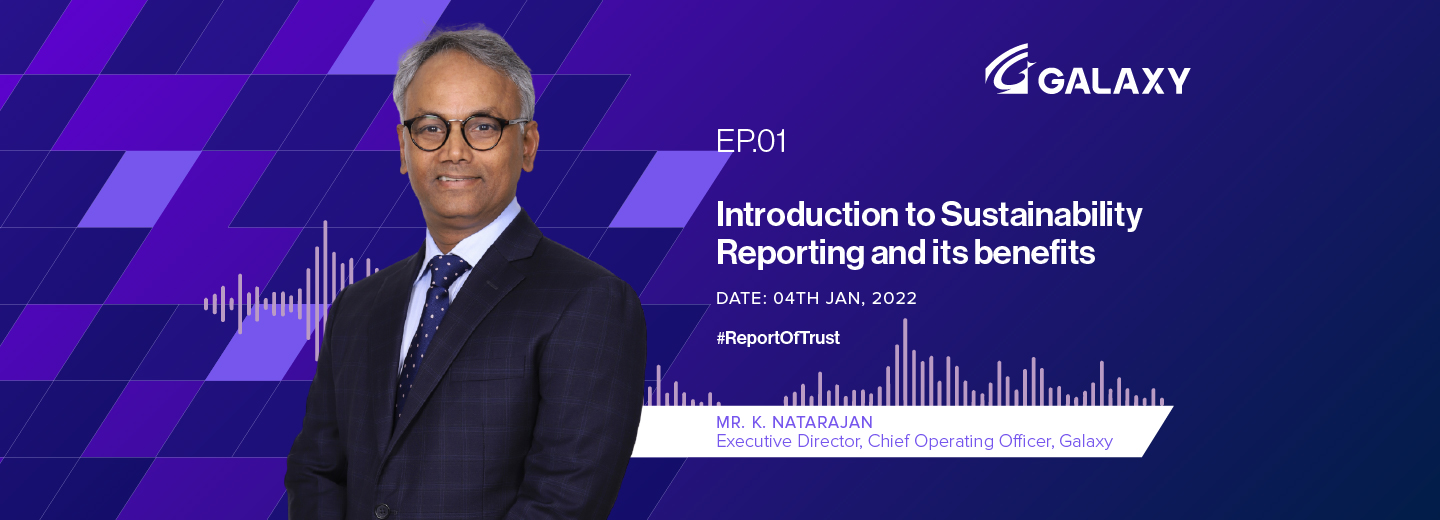 GALAXY

EP.01

Introduction to Sustainability Reporting and its benefits

DATE: 04TH JAN, 2022

#ReportOfTrust

MR. K. NATARAJAN
Executive Director, Chief Operating Officer, Galaxy